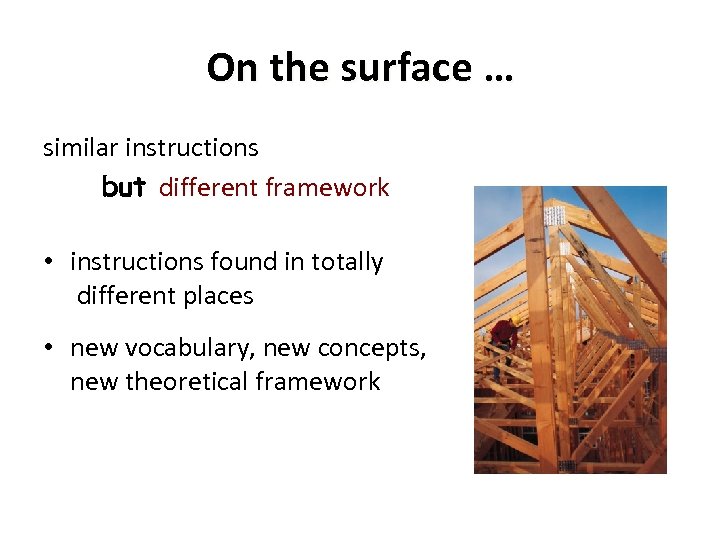 On the surface …

similar instructions

but different framework

• instructions found in totally different places

• new vocabulary, new concepts, new theoretical framework